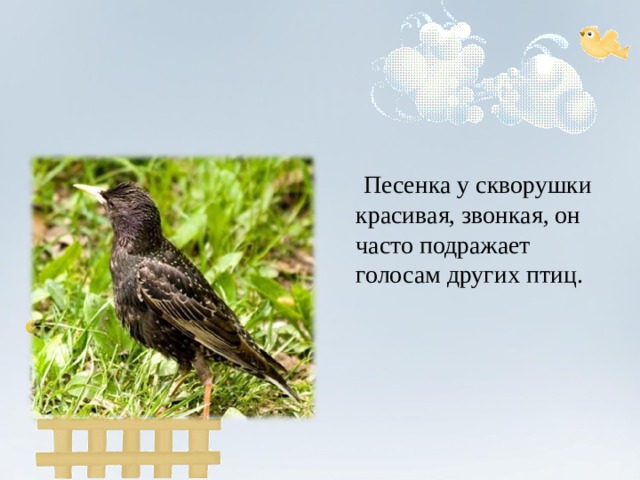 Песенка у скворушки красивая, звонкая, он часто подражает голосам других птиц.